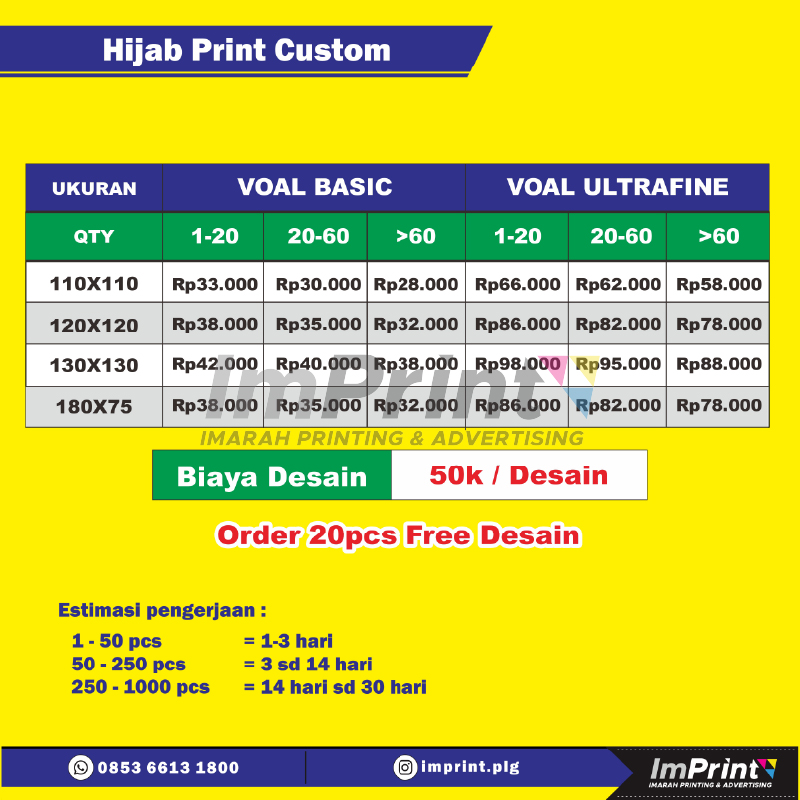 Hijab Print Custom

| UKURAN | VOAL BASIC | | | VOAL ULTRAFINE | | |
|---|---|---|---|---|---|---|
| QTY | 1-20 | 20-60 | >60 | 1-20 | 20-60 | >60 |
| 110X110 | Rp33.000 | Rp30.000 | Rp28.000 | Rp66.000 | Rp62.000 | Rp58.000 |
| 120X120 | Rp38.000 | Rp35.000 | Rp32.000 | Rp86.000 | Rp82.000 | Rp78.000 |
| 130X130 | Rp42.000 | Rp40.000 | Rp38.000 | Rp98.000 | Rp95.000 | Rp88.000 |
| 180X75 | Rp38.000 | Rp35.000 | Rp32.000 | Rp86.000 | Rp82.000 | Rp78.000 |

ImPrint
IMARAH PRINTING & ADVERTISING

Biaya Desain 50k / Desain

Order 20pcs Free Desain

Estimasi pengerjaan :
1 - 50 pcs = 1-3 hari
50 - 250 pcs = 3 sd 14 hari
250 - 1000 pcs = 14 hari sd 30 hari

0853 6613 1800
imprint.plg
ImPrint
IMARAH PRINTING & ADVERTISING